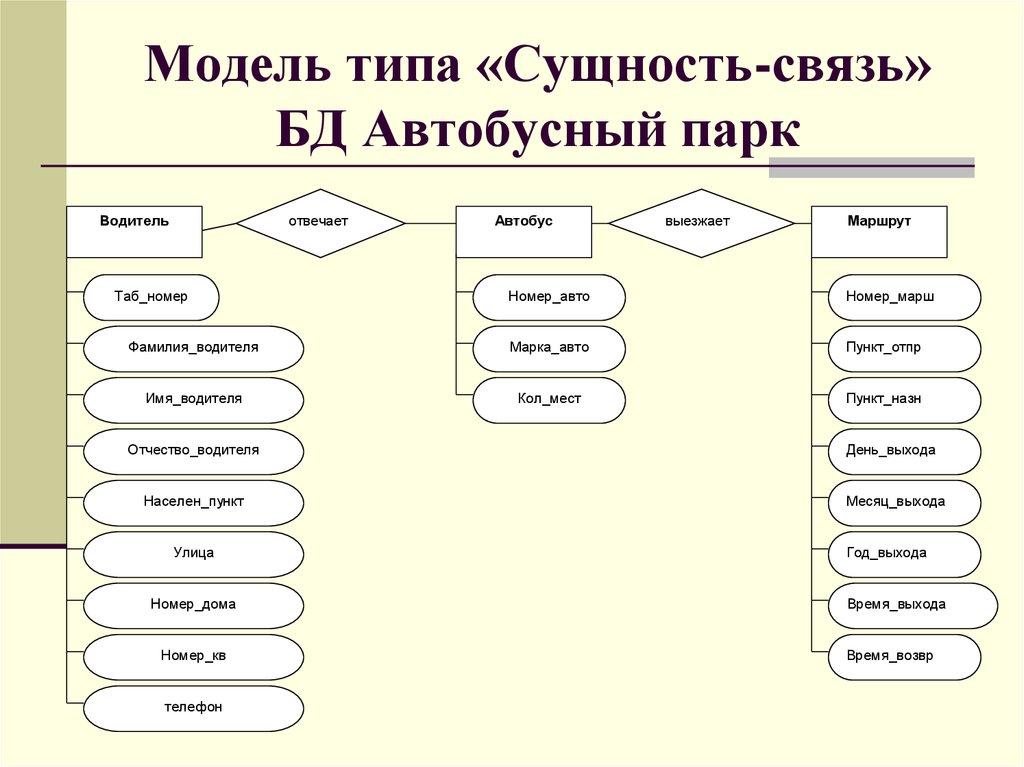 Модель типа «Сущность-связь» БД Автобусный парк

Водитель

отвечает

Автобус

выезжает

Маршрут

Таб_номер

Фамилия_водителя

Имя_водителя

Отчество_водителя

Населен_пункт

Улица

Номер_дома

Номер_кв

телефон

Номер_авто

Марка_авто

Кол_мест

Номер_марш

Пункт_отпр

Пункт_назн

День_выхода

Месяц_выхода

Год_выхода

Время_выхода

Время_возвр